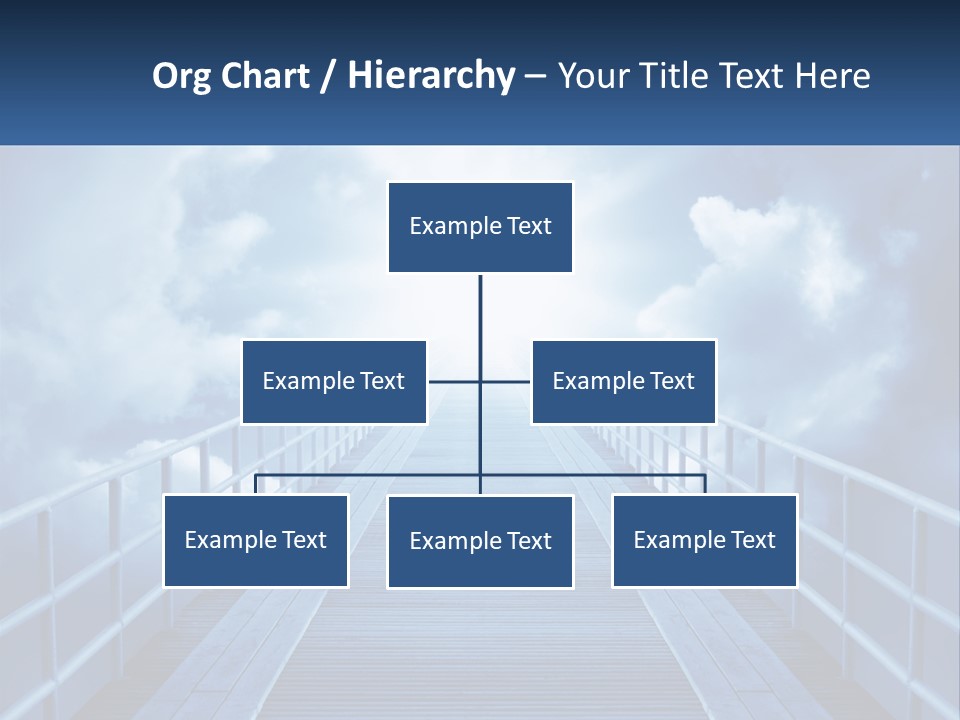 Org Chart / Hierarchy – Your Title Text Here

Example Text

Example Text

Example Text

Example Text

Example Text

Example Text